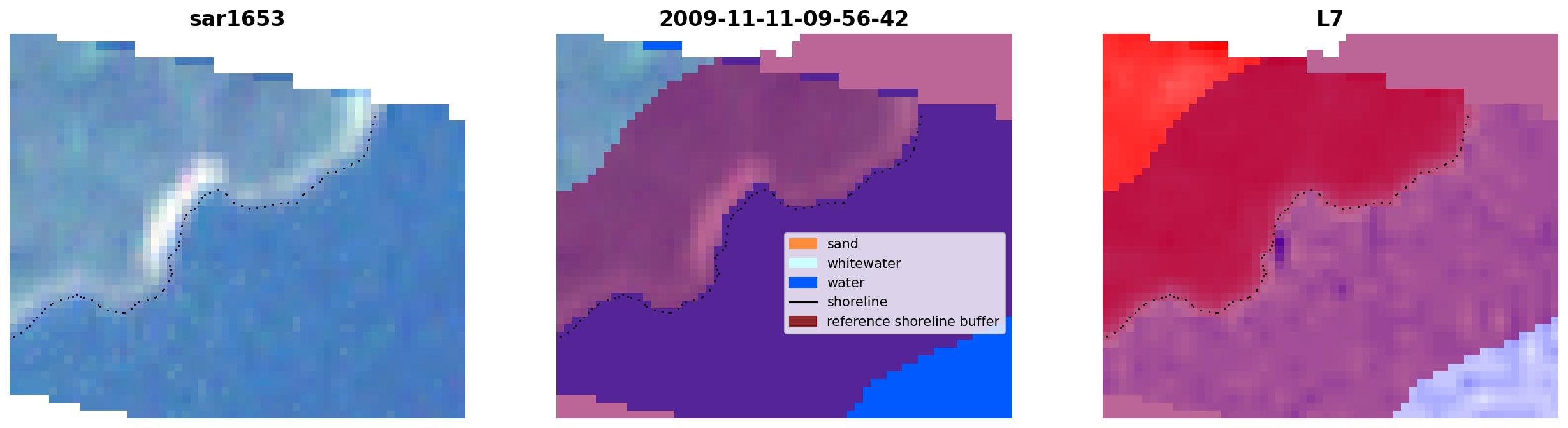 sar1653

2009-11-11-09-56-42

sand
whitewater
water
shoreline
reference shoreline buffer

L7